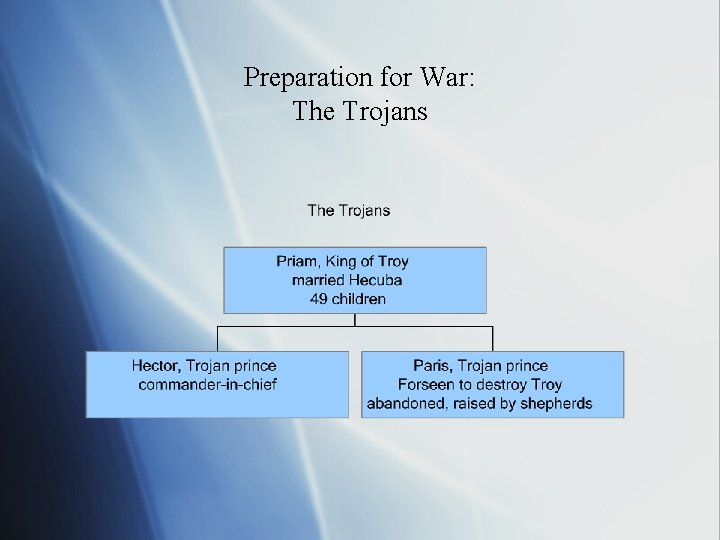 Preparation for War:
The Trojans

The Trojans

Priam, King of Troy
married Hecuba
49 children

Hector, Trojan prince
commander-in-chief

Paris, Trojan prince
Forseen to destroy Troy
abandoned, raised by shepherds